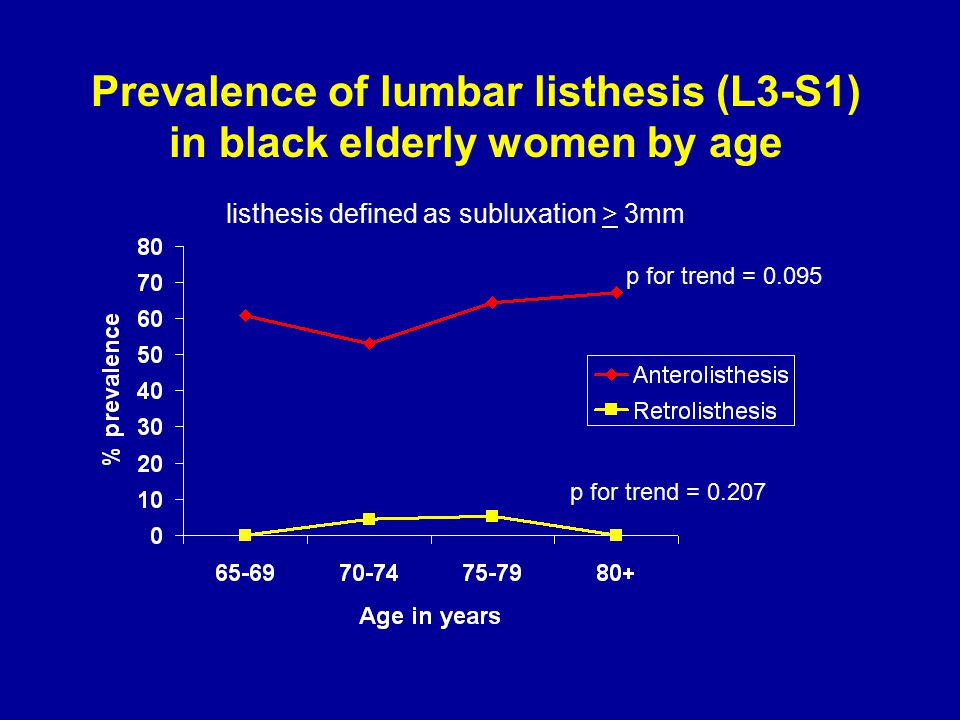 Prevalence of lumbar listhesis (L3-S1) in black elderly women by age

listhesis defined as subluxation $\geq$ 3mm

80
70
60
50
40
30
20
10
0

% prevalence

p for trend = 0.095

Anterolisthesis
Retrolisthesis

p for trend = 0.207

65-69
70-74
75-79
80+

Age in years